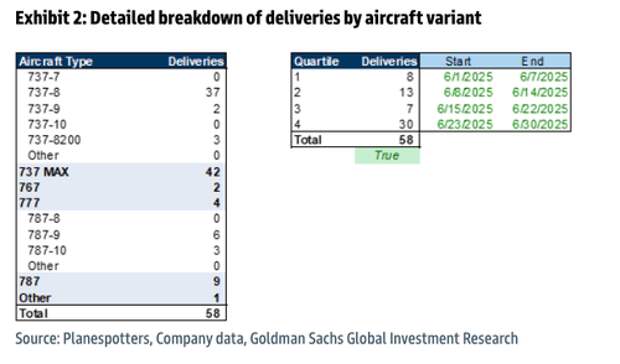 Exhibit 2: Detailed breakdown of deliveries by aircraft variant

| Aircraft Type | Deliveries |
|---|---|
| 737-7 | 0 |
| 737-8 | 37 |
| 737-9 | 2 |
| 737-10 | 0 |
| 737-8200 | 3 |
| Other | 0 |
| 737 MAX | 42 |
| 767 | 2 |
| 777 | 4 |
| 787-8 | 0 |
| 787-9 | 6 |
| 787-10 | 3 |
| Other | 0 |
| 787 | 9 |
| Other | 1 |
| Total | 58 |

| Quartile | Deliveries | Start | End |
|---|---|---|---|
| 1 | 8 | 6/1/2025 | 6/7/2025 |
| 2 | 13 | 6/8/2025 | 6/14/2025 |
| 3 | 7 | 6/15/2025 | 6/22/2025 |
| 4 | 30 | 6/23/2025 | 6/30/2025 |
| Total | 58 | | |
| | True | | |

Source: Planespotters, Company data, Goldman Sachs Global Investment Research